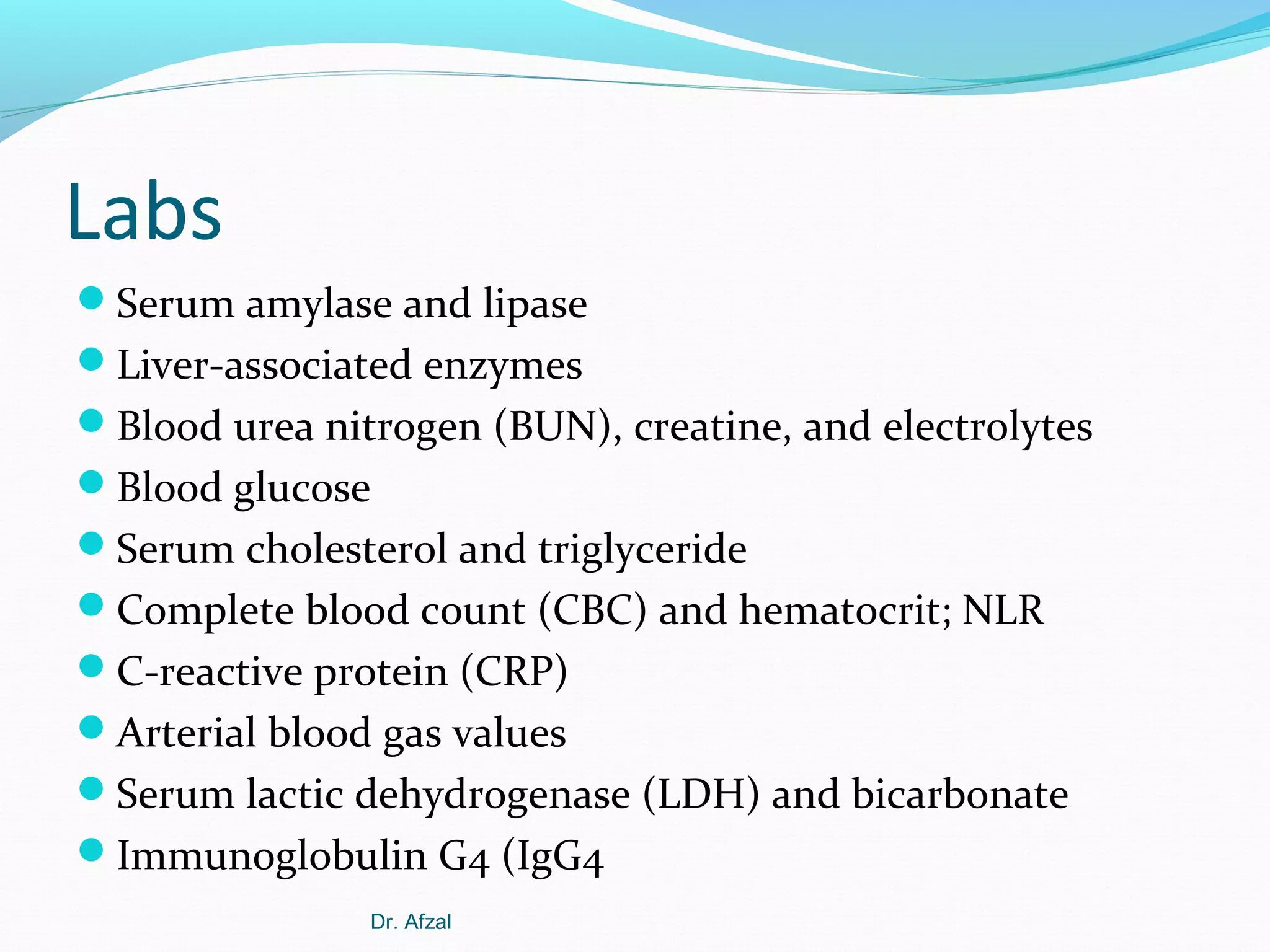 Labs

- Serum amylase and lipase
- Liver-associated enzymes
- Blood urea nitrogen (BUN), creatine, and electrolytes
- Blood glucose
- Serum cholesterol and triglyceride
- Complete blood count (CBC) and hematocrit; NLR
- C-reactive protein (CRP)
- Arterial blood gas values
- Serum lactic dehydrogenase (LDH) and bicarbonate
- Immunoglobulin G4 (IgG4

Dr. Afzal